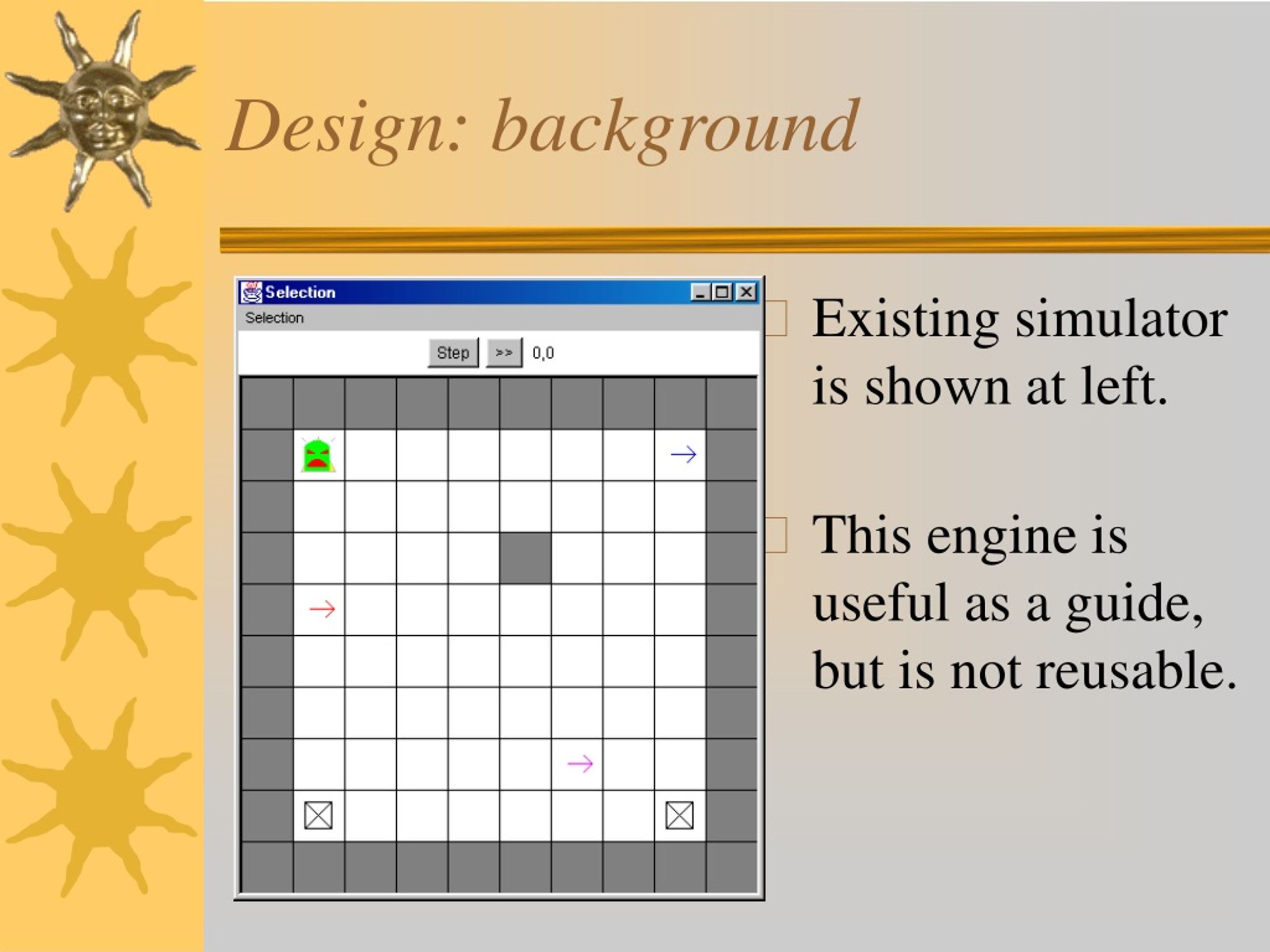 Design: background

Selection

Selection

Step

>>

0,0

Existing simulator is shown at left.

This engine is useful as a guide, but is not reusable.